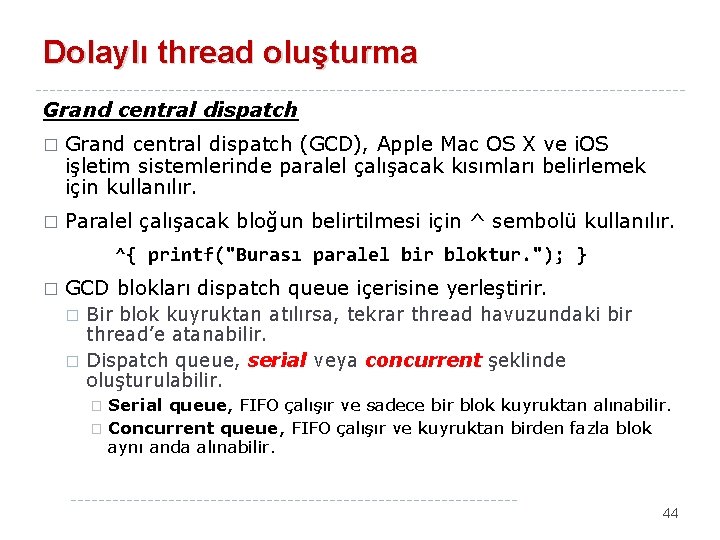 Dolaylı thread oluşturma

Grand central dispatch

□ Grand central dispatch (GCD), Apple Mac OS X ve iOS işletim sistemlerinde paralel çalışacak kısımları belirlemek için kullanılır.

□ Paralel çalışacak bloğun belirtilmesi için ^ sembolü kullanılır.

^{ printf("Burası paralel bir bloktur."); }

□ GCD blokları dispatch queue içerisine yerleştirir.

□ Bir blok kuyruktan atılırsa, tekrar thread havuzundaki bir thread'e atanabilir.

□ Dispatch queue, serial veya concurrent şeklinde oluşturulabilir.

□ Serial queue, FIFO çalışır ve sadece bir blok kuyruktan alınabilir.

□ Concurrent queue, FIFO çalışır ve kuyruktan birden fazla blok aynı anda alınabilir.

44